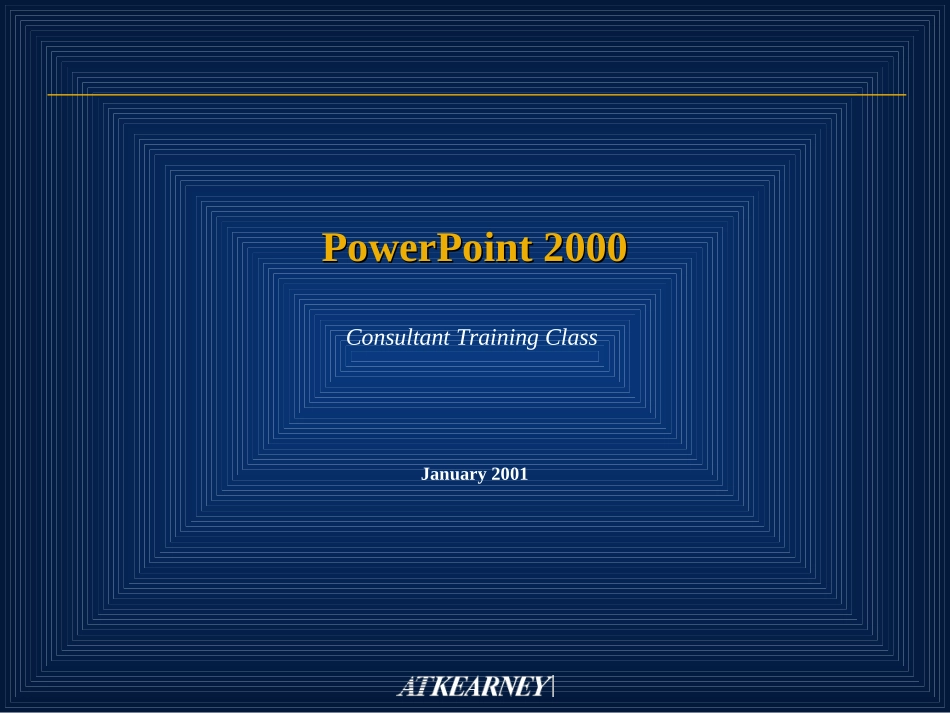 PowerPoint 2000

Consultant Training Class

January 2001

ATKEARNEY